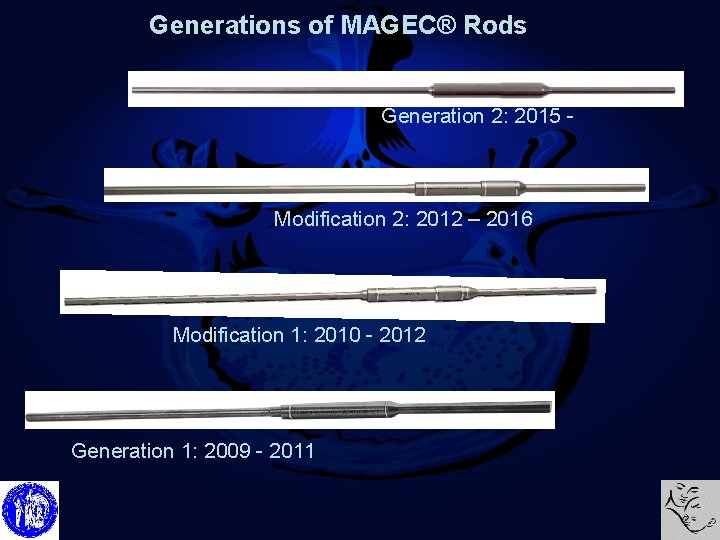 Generations of MAGEC® Rods

Generation 2: 2015 -

Modification 2: 2012 – 2016

Modification 1: 2010 - 2012

Generation 1: 2009 - 2011